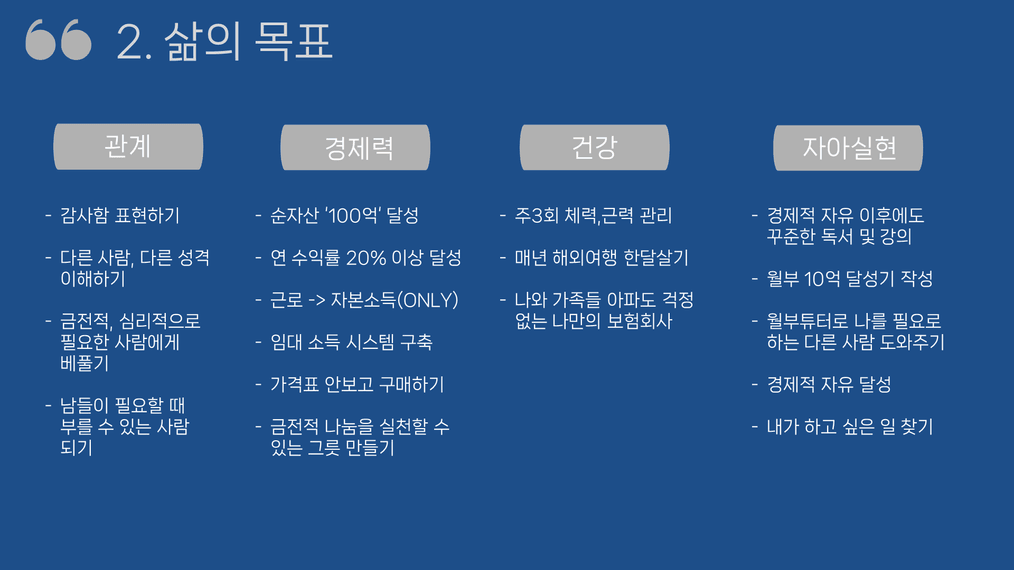 2. 삶의 목표

관계

- 감사함 표현하기
- 다른 사람, 다른 성격 이해하기
- 금전적, 심리적으로 필요한 사람에게 베풀기
- 남들이 필요할 때 부를 수 있는 사람 되기

경제력

- 순자산 '100억' 달성
- 연 수익률 20% 이상 달성
- 근로 -> 자본소득(ONLY)
- 임대 소득 시스템 구축
- 가격표 안보고 구매하기
- 금전적 나눔을 실천할 수 있는 그릇 만들기

건강

- 주3회 체력,근력 관리
- 매년 해외여행 한달살기
- 나와 가족들 아파도 걱정 없는 나만의 보험회사

자아실현

- 경제적 자유 이후에도 꾸준한 독서 및 강의
- 월부 10억 달성기 작성
- 월부튜터로 나를 필요로 하는 다른 사람 도와주기
- 경제적 자유 달성
- 내가 하고 싶은 일 찾기